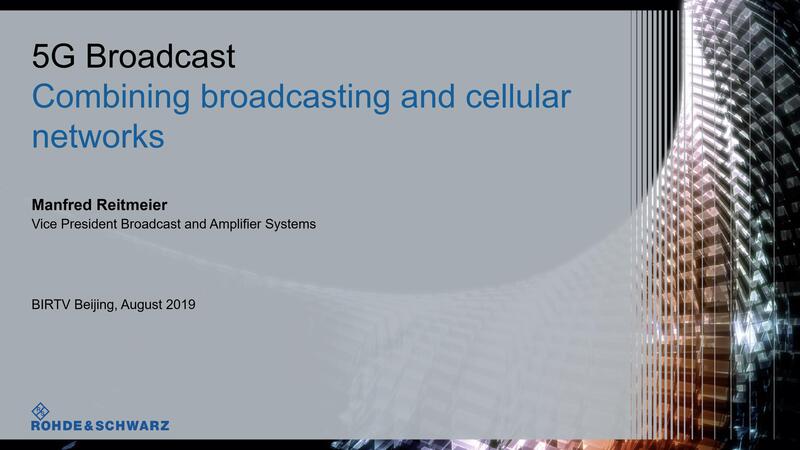 5G Broadcast
Combining broadcasting and cellular networks

Manfred Reitmeier
Vice President Broadcast and Amplifier Systems

BIRTV Beijing, August 2019

ROHDE&SCHWARZ